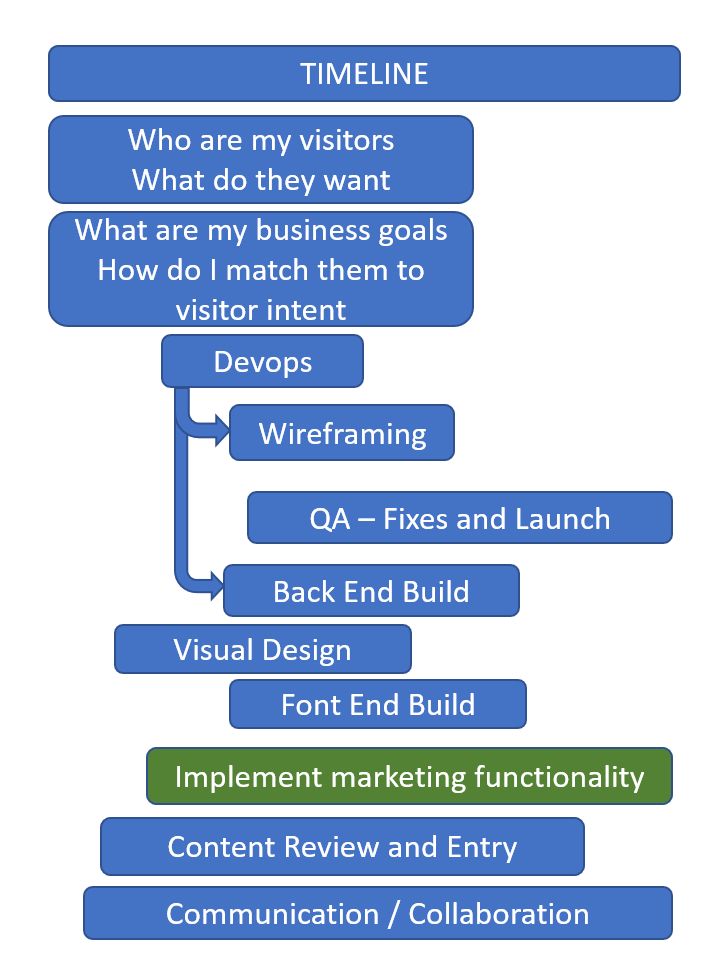 TIMELINE

Who are my visitors
What do they want

What are my business goals
How do I match them to visitor intent

Devops

Wireframing

QA – Fixes and Launch

Back End Build

Visual Design

Font End Build

Implement marketing functionality

Content Review and Entry

Communication / Collaboration